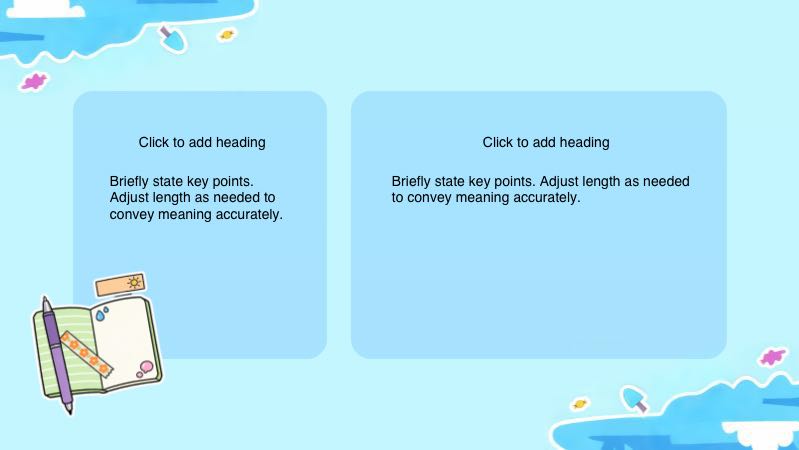 Click to add heading

Briefly state key points. Adjust length as needed to convey meaning accurately.

Click to add heading

Briefly state key points. Adjust length as needed to convey meaning accurately.